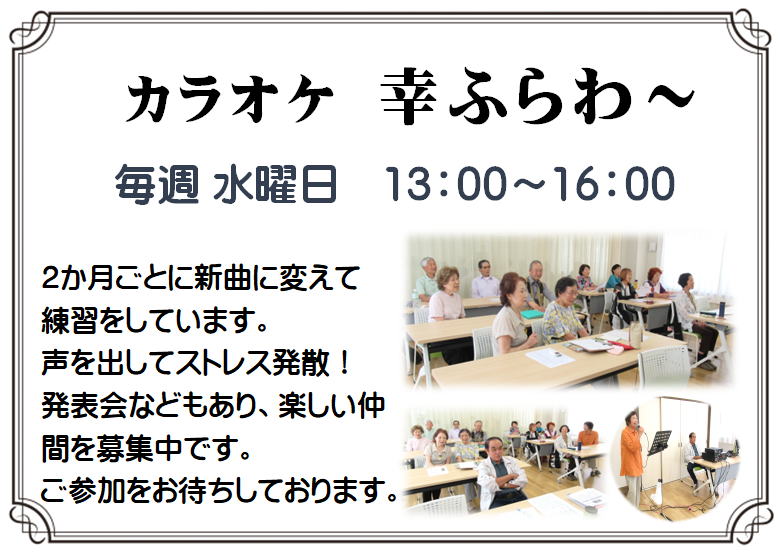 カラオケ　幸ふらわ～

毎週 水曜日　13:00～16:00

2か月ごとに新曲に変えて練習をしています。
声を出してストレス発散！
発表会などもあり、楽しい仲間を募集中です。
ご参加をお待ちしております。